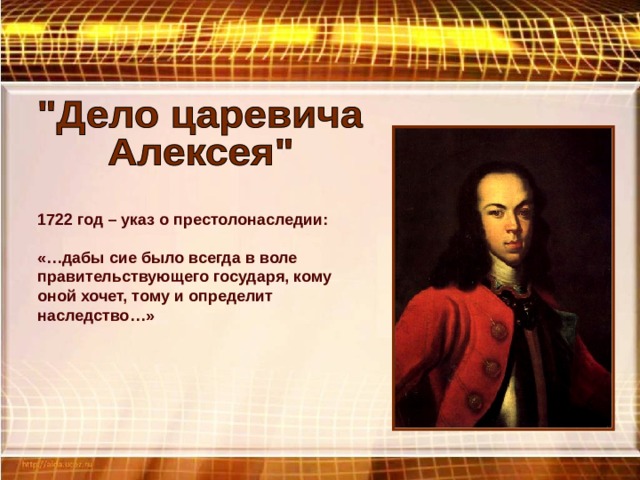 "Дело царевича Алексея"

1722 год – указ о престолонаследии:

«…дабы сие было всегда в воле правительствующего государя, кому оной хочет, тому и определит наследство…»

http://aida.ucoz.ru